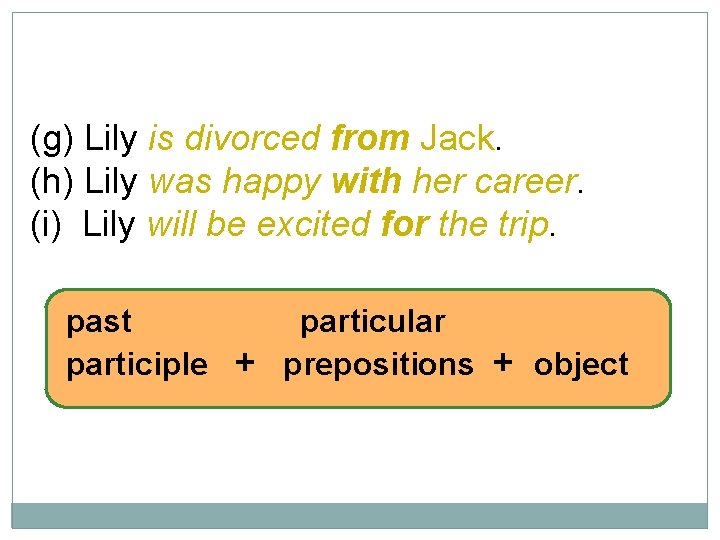 (g) Lily is divorced from Jack.
(h) Lily was happy with her career.
(i) Lily will be excited for the trip.

past participle + particular prepositions + object